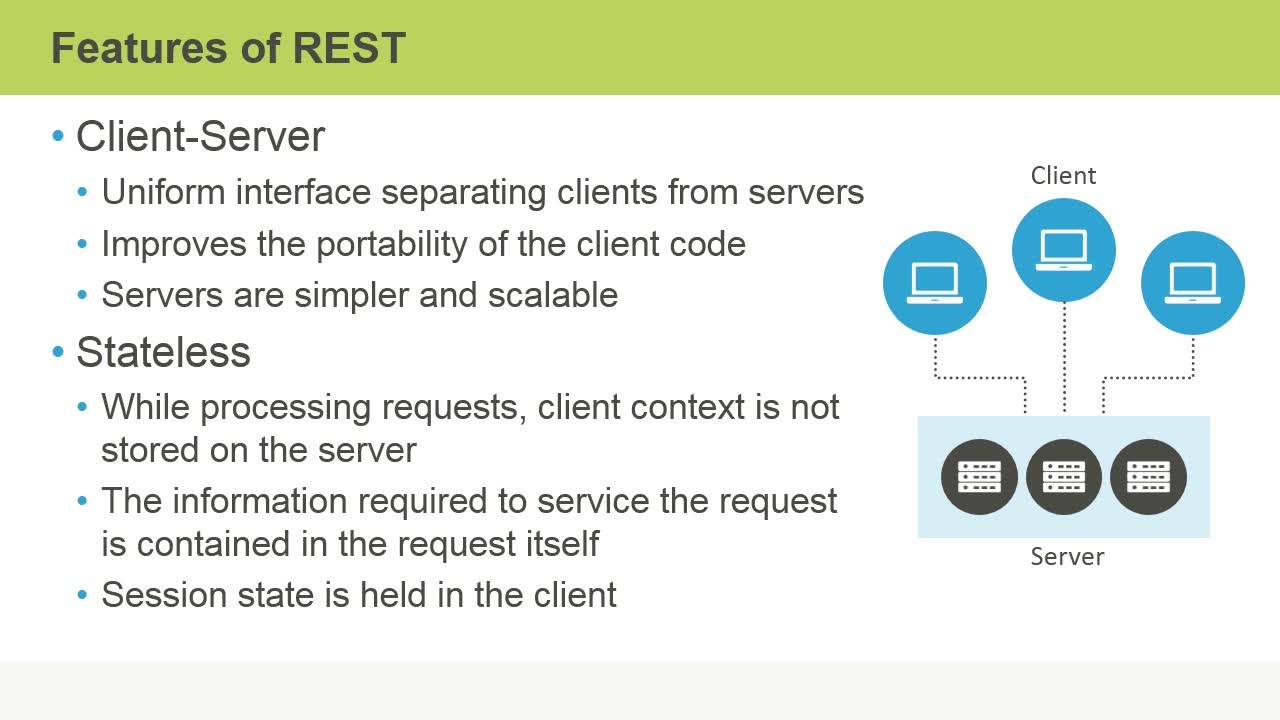 Features of REST

• Client-Server
  • Uniform interface separating clients from servers
  • Improves the portability of the client code
  • Servers are simpler and scalable
• Stateless
  • While processing requests, client context is not stored on the server
  • The information required to service the request is contained in the request itself
  • Session state is held in the client

Client

Server